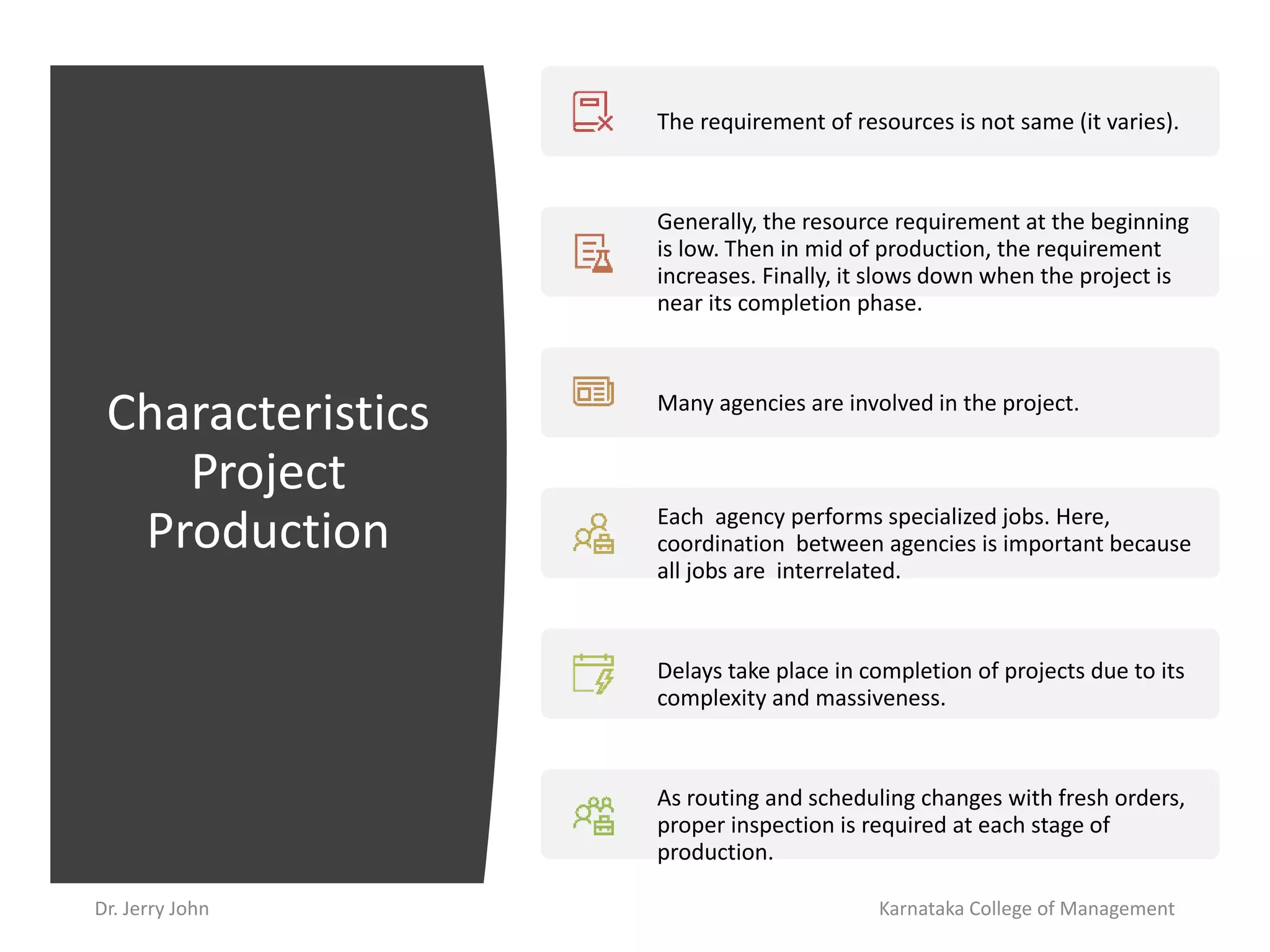 Characteristics Project Production

The requirement of resources is not same (it varies).

Generally, the resource requirement at the beginning is low. Then in mid of production, the requirement increases. Finally, it slows down when the project is near its completion phase.

Many agencies are involved in the project.

Each agency performs specialized jobs. Here, coordination between agencies is important because all jobs are interrelated.

Delays take place in completion of projects due to its complexity and massiveness.

As routing and scheduling changes with fresh orders, proper inspection is required at each stage of production.

Dr. Jerry John

Karnataka College of Management